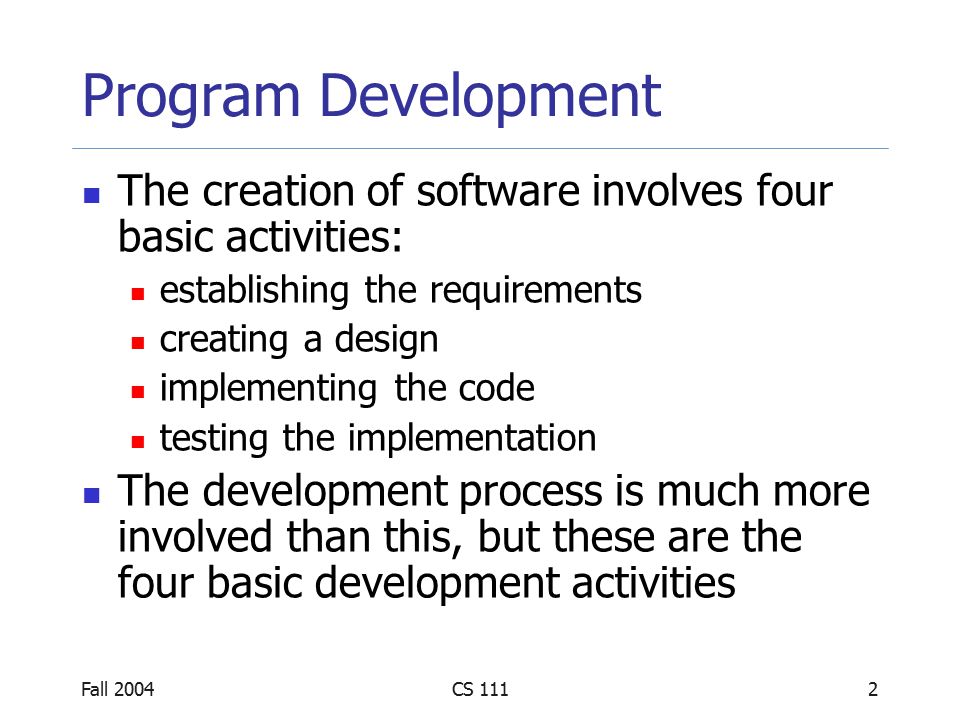 Program Development

- The creation of software involves four basic activities:
  - establishing the requirements
  - creating a design
  - implementing the code
  - testing the implementation
- The development process is much more involved than this, but these are the four basic development activities

Fall 2004 CS 111 2